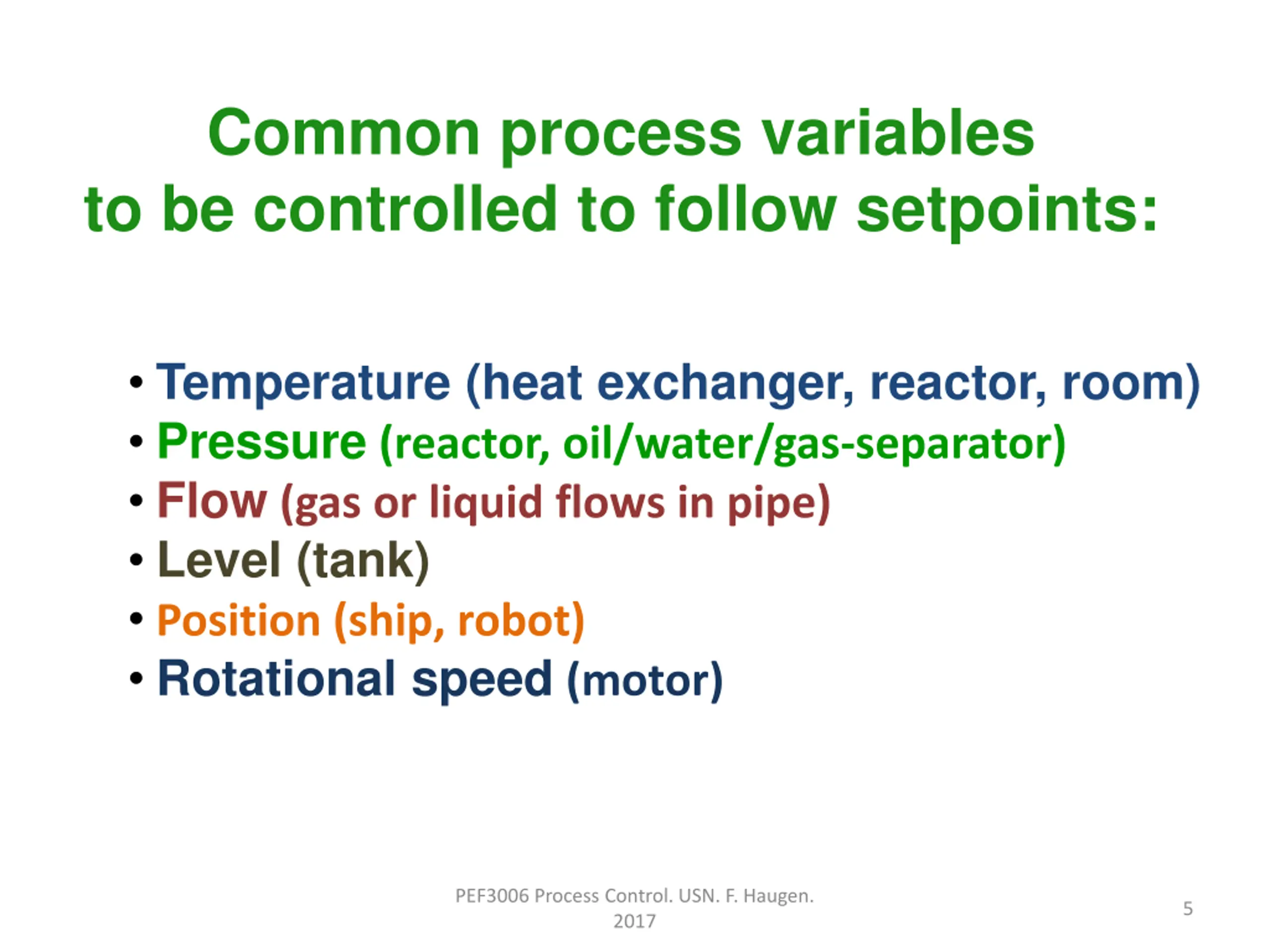 Common process variables
to be controlled to follow setpoints:

• Temperature (heat exchanger, reactor, room)
• Pressure (reactor, oil/water/gas-separator)
• Flow (gas or liquid flows in pipe)
• Level (tank)
• Position (ship, robot)
• Rotational speed (motor)

PEF3006 Process Control. USN. F. Haugen. 2017

5